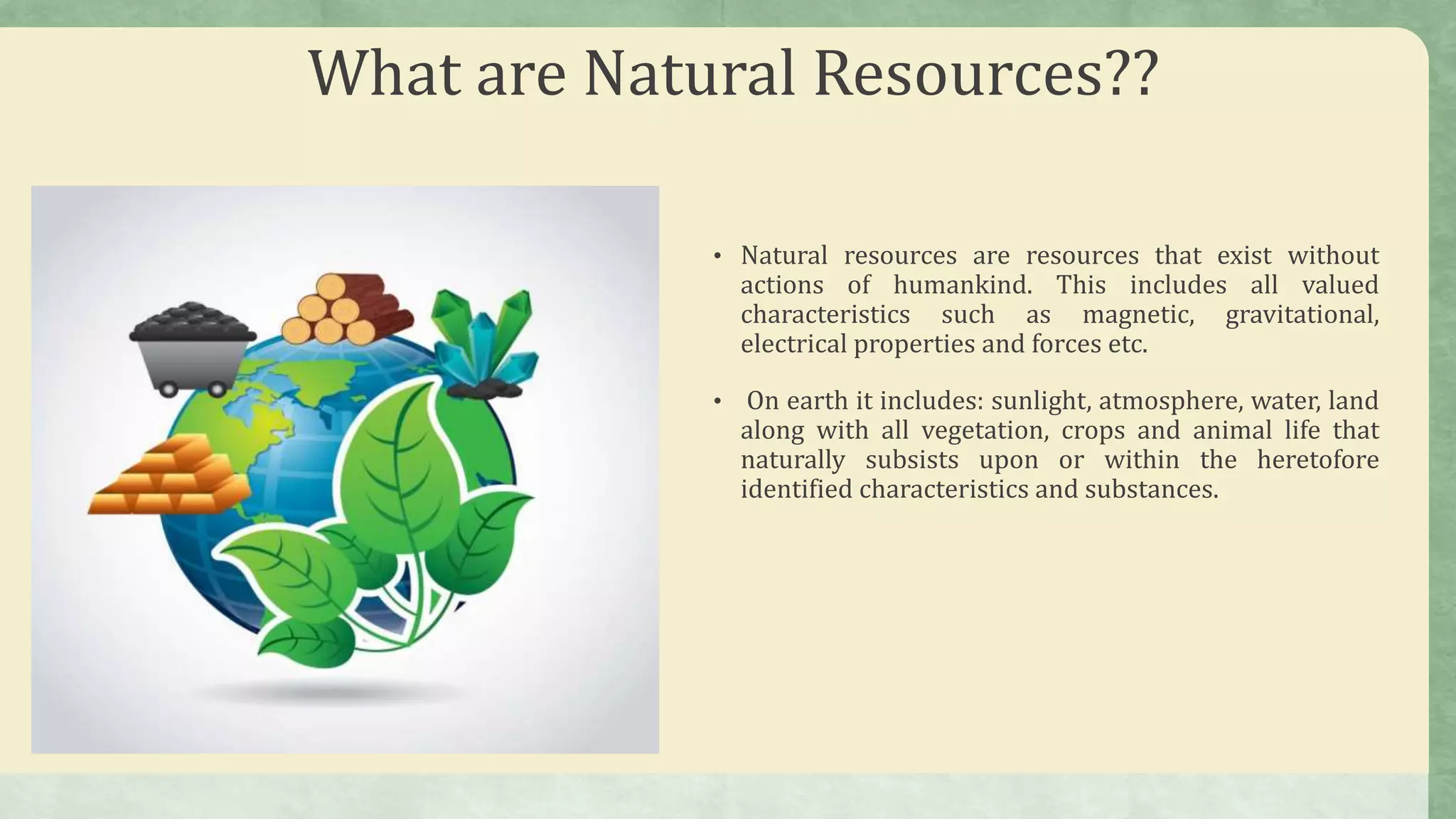 What are Natural Resources??

• Natural resources are resources that exist without actions of humankind. This includes all valued characteristics such as magnetic, gravitational, electrical properties and forces etc.

• On earth it includes: sunlight, atmosphere, water, land along with all vegetation, crops and animal life that naturally subsists upon or within the heretofore identified characteristics and substances.